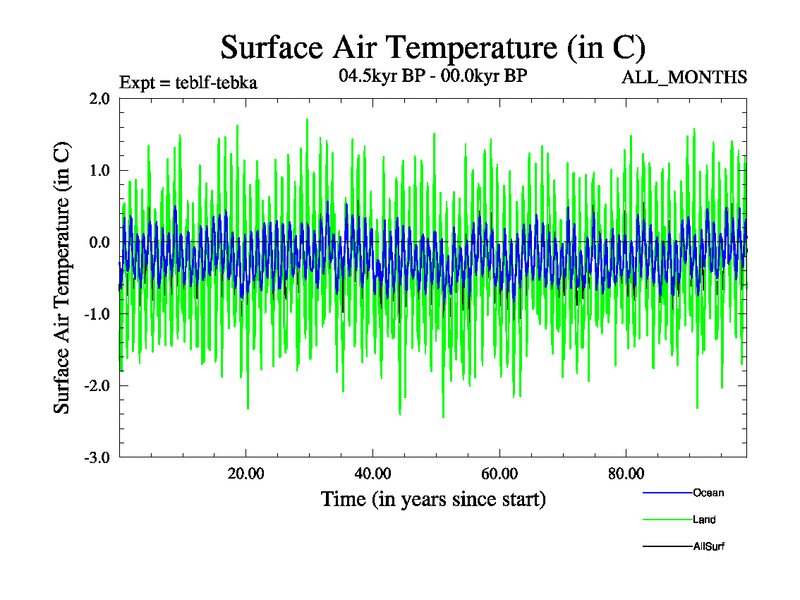 Surface Air Temperature (in C)

Expt = teblf-tebka

04.5kyr BP - 00.0kyr BP

ALL_MONTHS

Surface Air Temperature (in C)

2.0
1.0
0.0
-1.0
-2.0
-3.0

20.00
40.00
60.00
80.00

Time (in years since start)

Ocean
Land
AllSurf